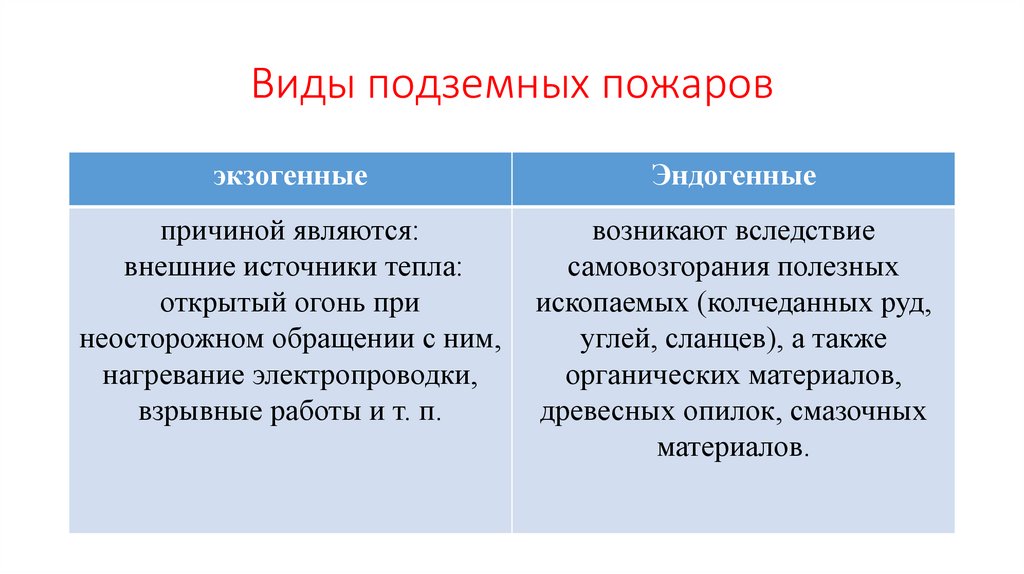 Виды подземных пожаров

| экзогенные | Эндогенные |
|---|---|
| причиной являются: внешние источники тепла: открытый огонь при неосторожном обращении с ним, нагревание электропроводки, взрывные работы и т. п. | возникают вследствие самовозгорания полезных ископаемых (колчеданных руд, углей, сланцев), а также органических материалов, древесных опилок, смазочных материалов. |